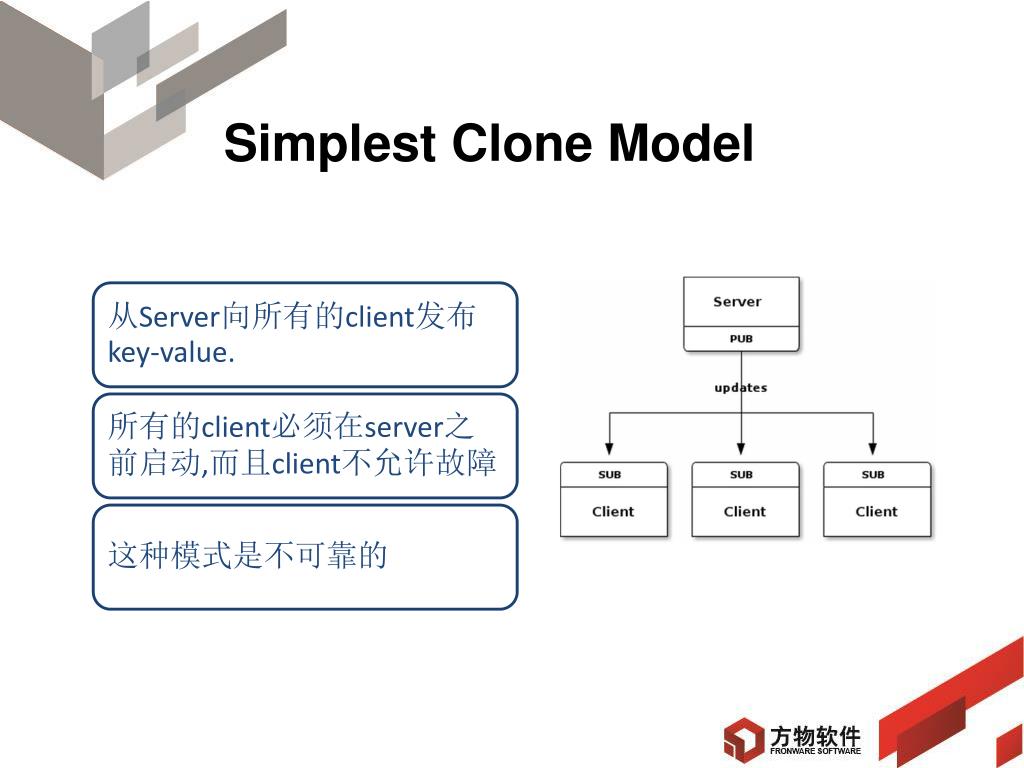 Simplest Clone Model

从Server向所有的client发布key-value.

所有的client必须在server之前启动,而且client不允许故障

这种模式是不可靠的

Server
PUB
updates
SUB
Client
SUB
Client
SUB
Client

方物软件
FRONWARE SOFTWARE